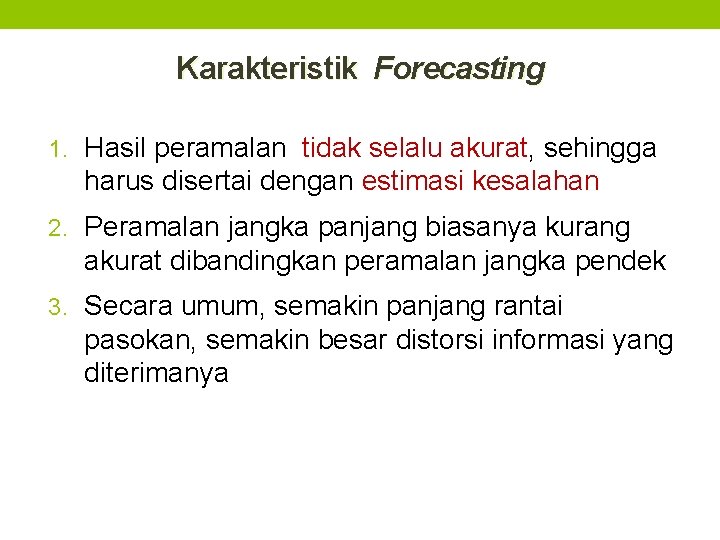 Karakteristik Forecasting

1. Hasil peramalan tidak selalu akurat, sehingga harus disertai dengan estimasi kesalahan

2. Peramalan jangka panjang biasanya kurang akurat dibandingkan peramalan jangka pendek

3. Secara umum, semakin panjang rantai pasokan, semakin besar distorsi informasi yang diterimanya